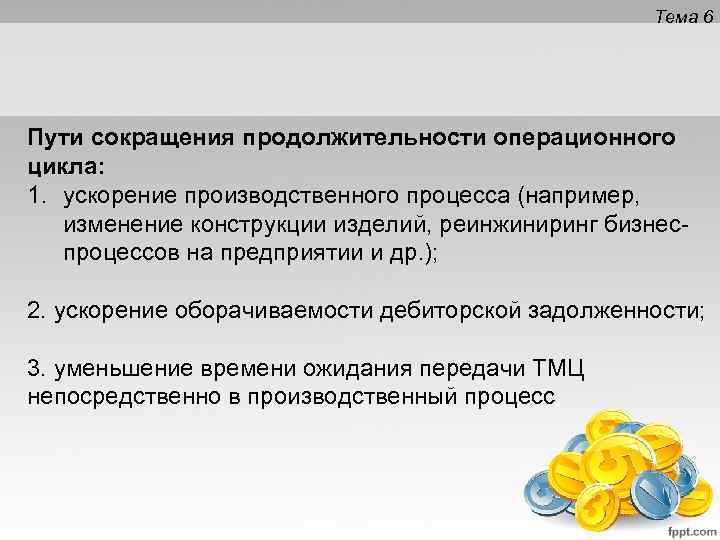 Тема 6

Пути сокращения продолжительности операционного цикла:
1. ускорение производственного процесса (например, изменение конструкции изделий, реинжиниринг бизнес-процессов на предприятии и др.);

2. ускорение оборачиваемости дебиторской задолженности;

3. уменьшение времени ожидания передачи ТМЦ непосредственно в производственный процесс

fppt.com